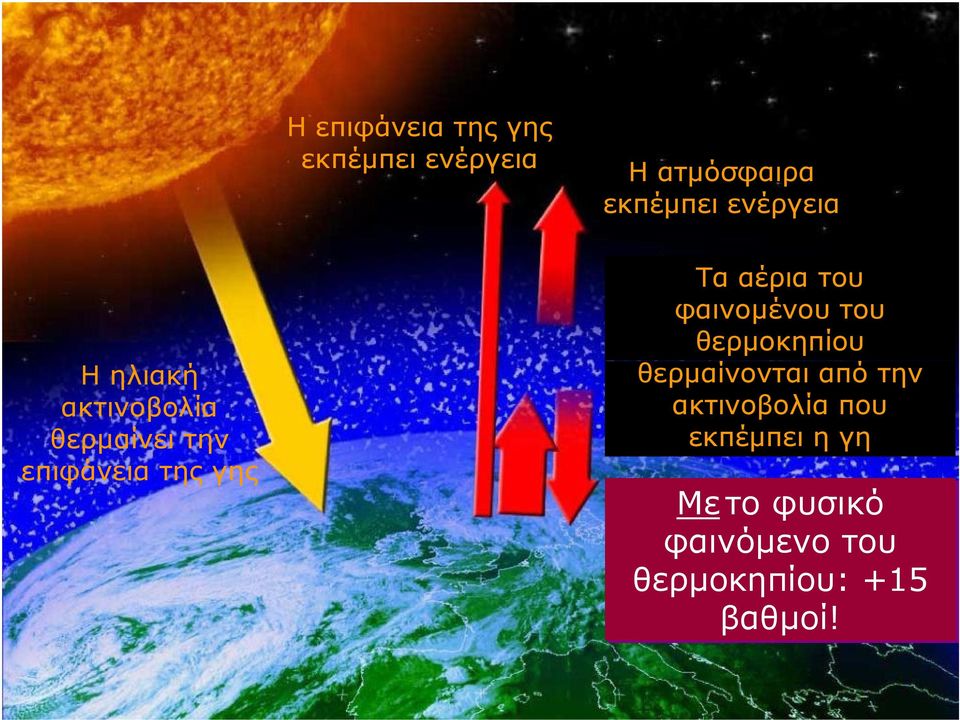 Η επιφάνεια της γης εκπέμπει ενέργεια

Η ατμόσφαιρα εκπέμπει ενέργεια

Τα αέρια του φαινομένου του θερμοκηπίου θερμαίνονται από την ακτινοβολία που εκπέμπει η γη

Η ηλιακή ακτινοβολία θερμαίνει την επιφάνεια της γης

Με το φυσικό φαινόμενο του θερμοκηπίου: +15 βαθμοί!